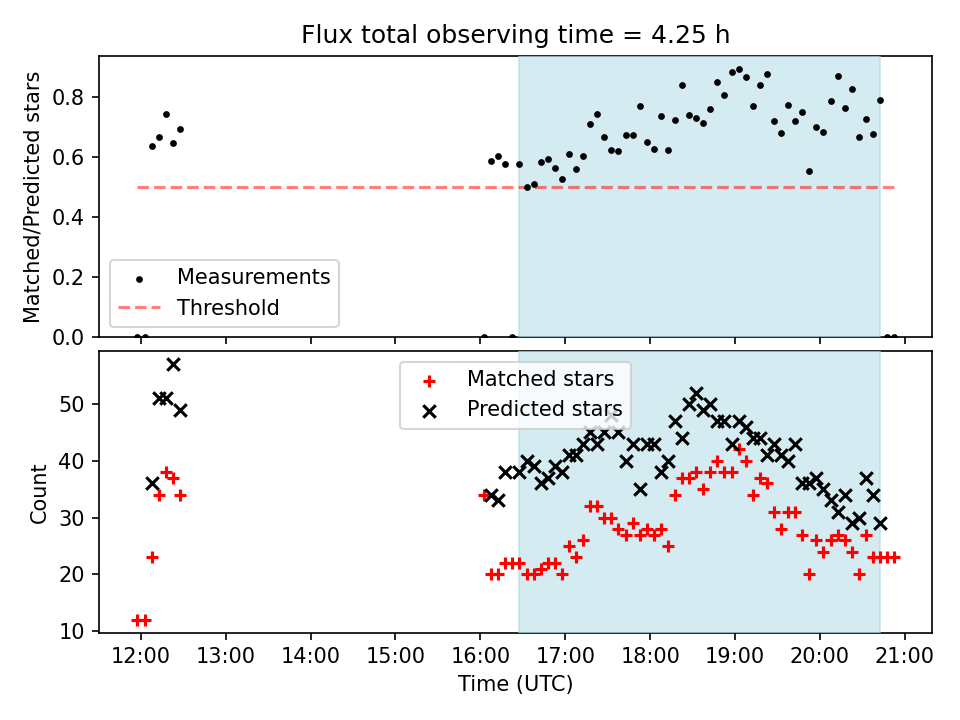 Flux total observing time = 4.25 h

Matched/Predicted stars

0.8
0.6
0.4
0.2
0.0

Measurements
Threshold

Count

50
40
30
20
10

Matched stars
Predicted stars

12:00 13:00 14:00 15:00 16:00 17:00 18:00 19:00 20:00 21:00

Time (UTC)